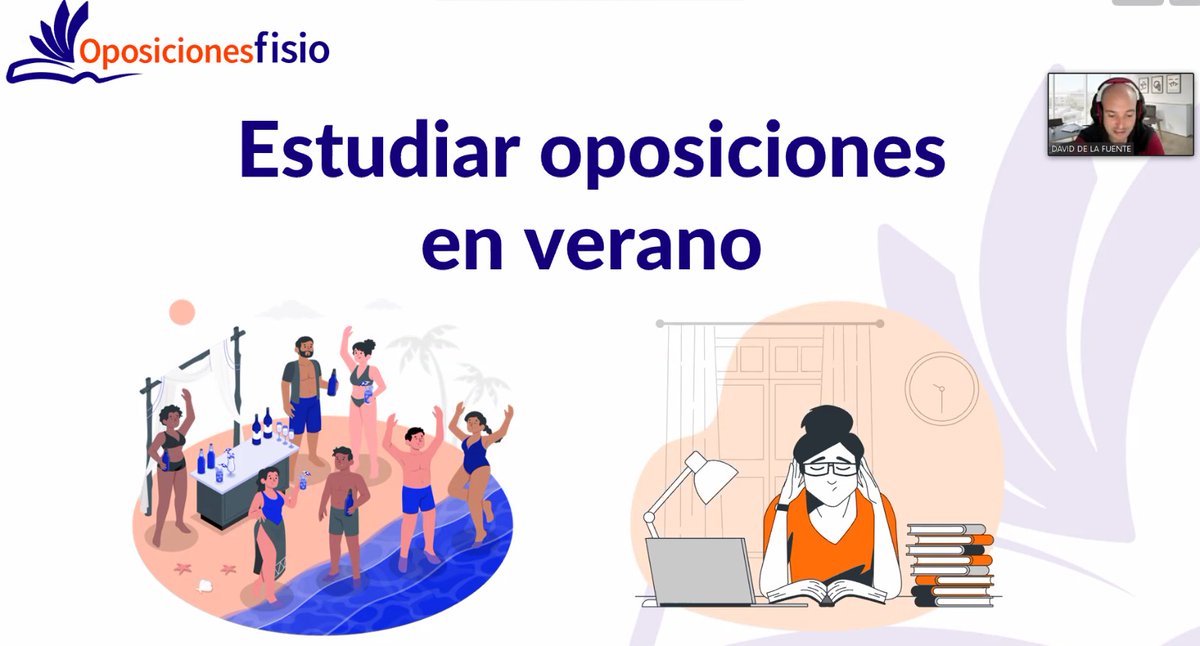 Oposicionesfisio

DAVID DE LA FUENTE

Estudiar oposiciones en verano